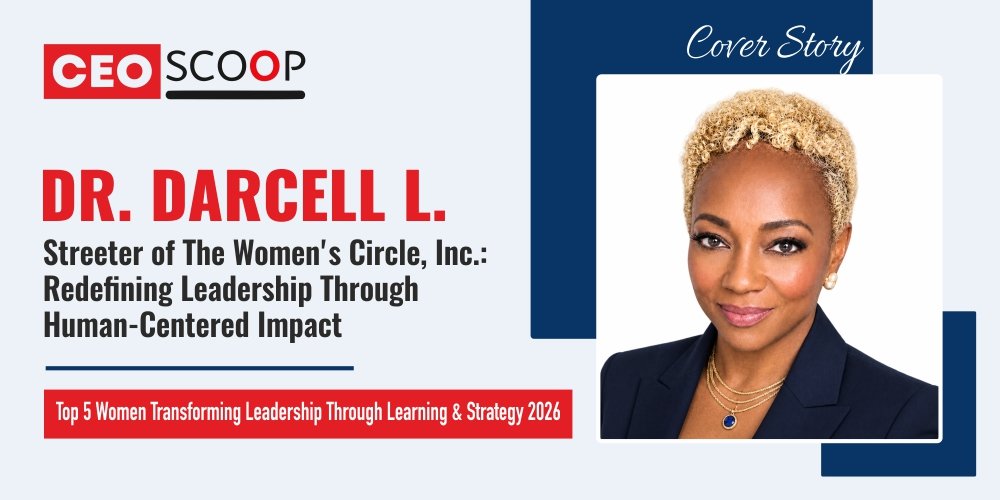 CEO SCOOP

Cover Story

DR. DARCELL L.

Streeter of The Women's Circle, Inc.: Redefining Leadership Through Human-Centered Impact

Top 5 Women Transforming Leadership Through Learning & Strategy 2026